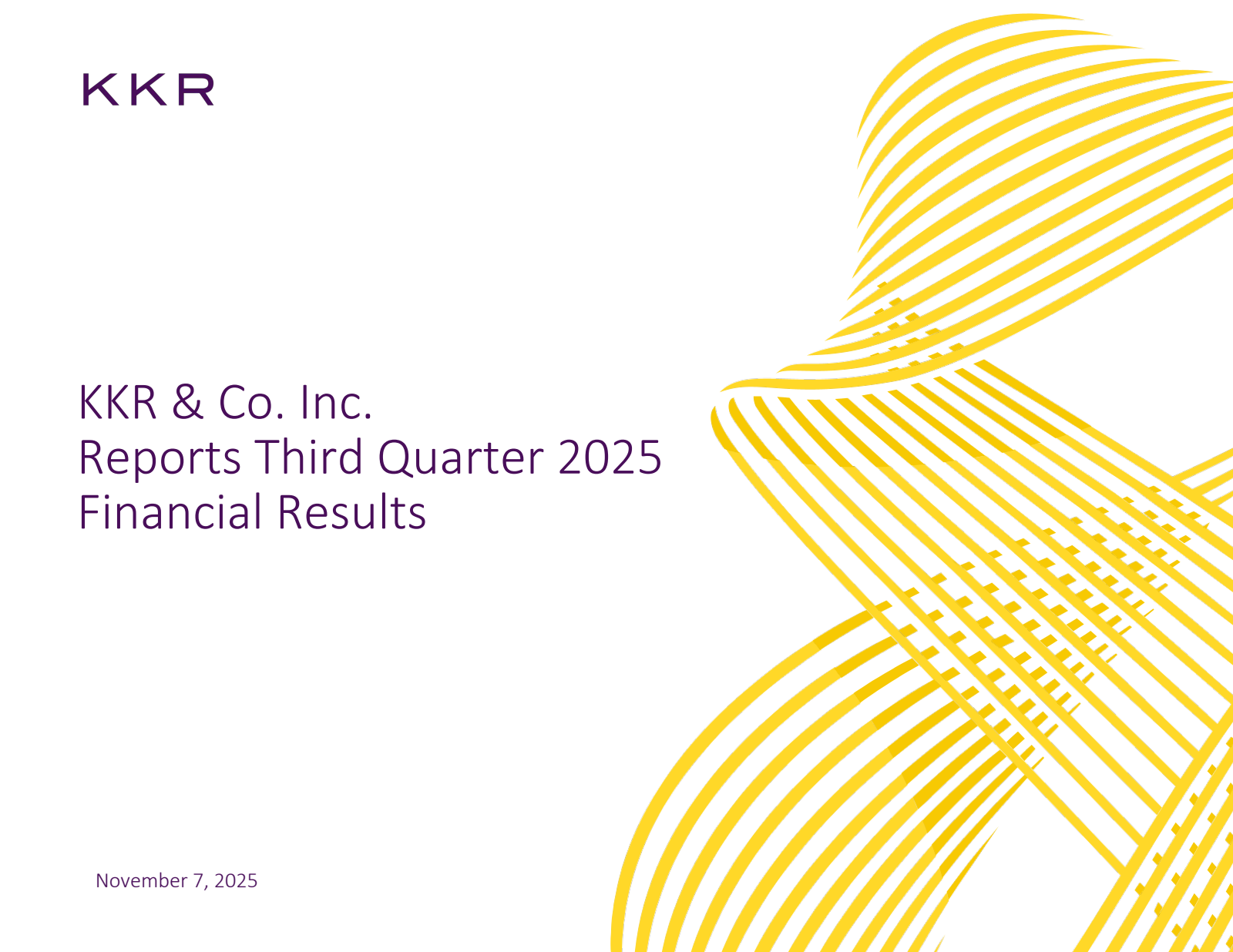 KKR

KKR & Co. Inc.
Reports Third Quarter 2025
Financial Results

November 7, 2025